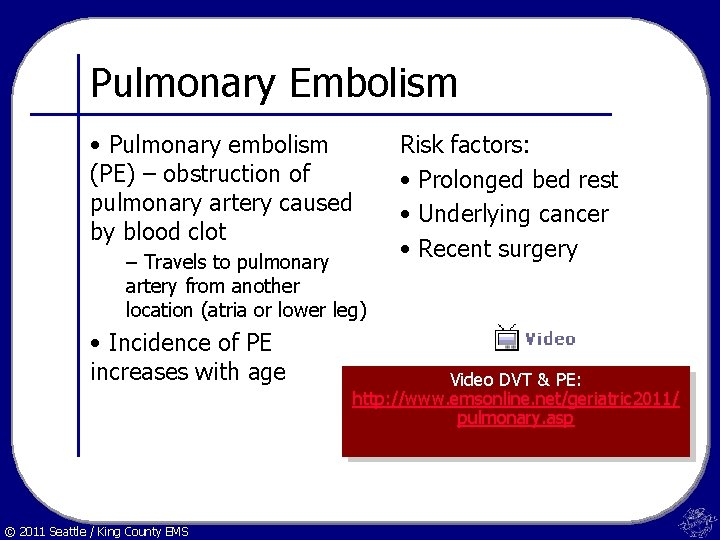 Pulmonary Embolism

• Pulmonary embolism (PE) – obstruction of pulmonary artery caused by blood clot

– Travels to pulmonary artery from another location (atria or lower leg)

• Incidence of PE increases with age

Risk factors:

• Prolonged bed rest

• Underlying cancer

• Recent surgery

Video

Video DVT & PE:
http://www.emsonline.net/geriatric2011/pulmonary.asp

© 2011 Seattle / King County EMS